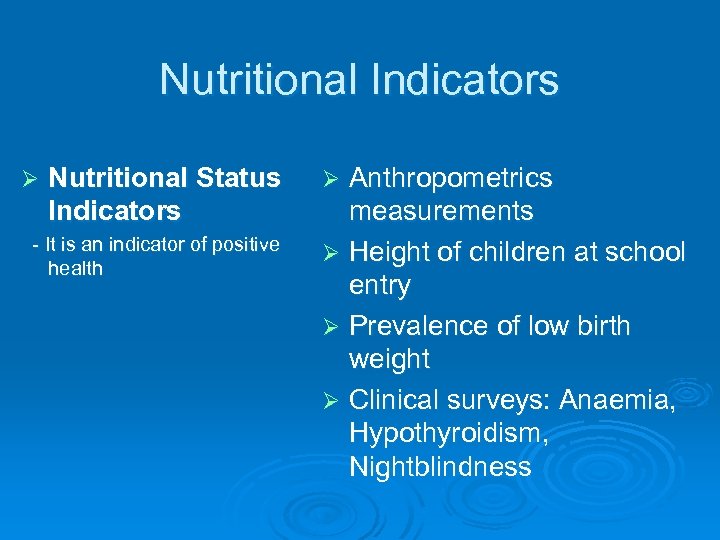 Nutritional Indicators

➢ Nutritional Status Indicators

- It is an indicator of positive health

➢ Anthropometrics measurements

➢ Height of children at school entry

➢ Prevalence of low birth weight

➢ Clinical surveys: Anaemia, Hypothyroidism, Nightblindness